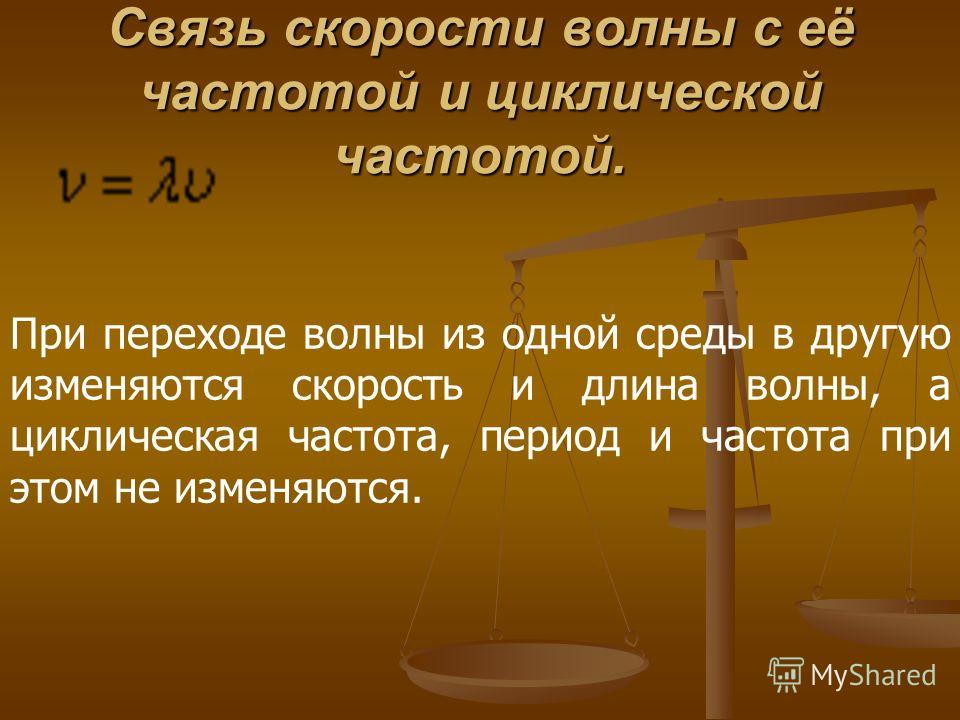 Связь скорости волны с её частотой и циклической частотой.

$\nu = \lambda\upsilon$

При переходе волны из одной среды в другую изменяются скорость и длина волны, а циклическая частота, период и частота при этом не изменяются.

MyShared